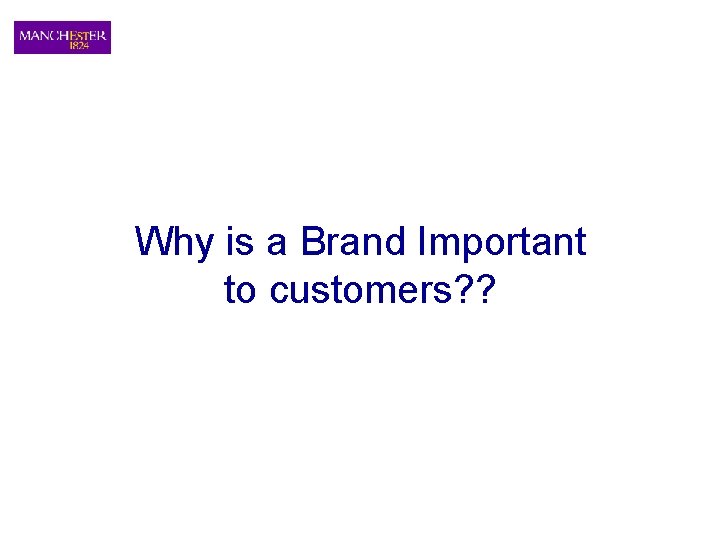 MANCHESTER
1824

Why is a Brand Important to customers??